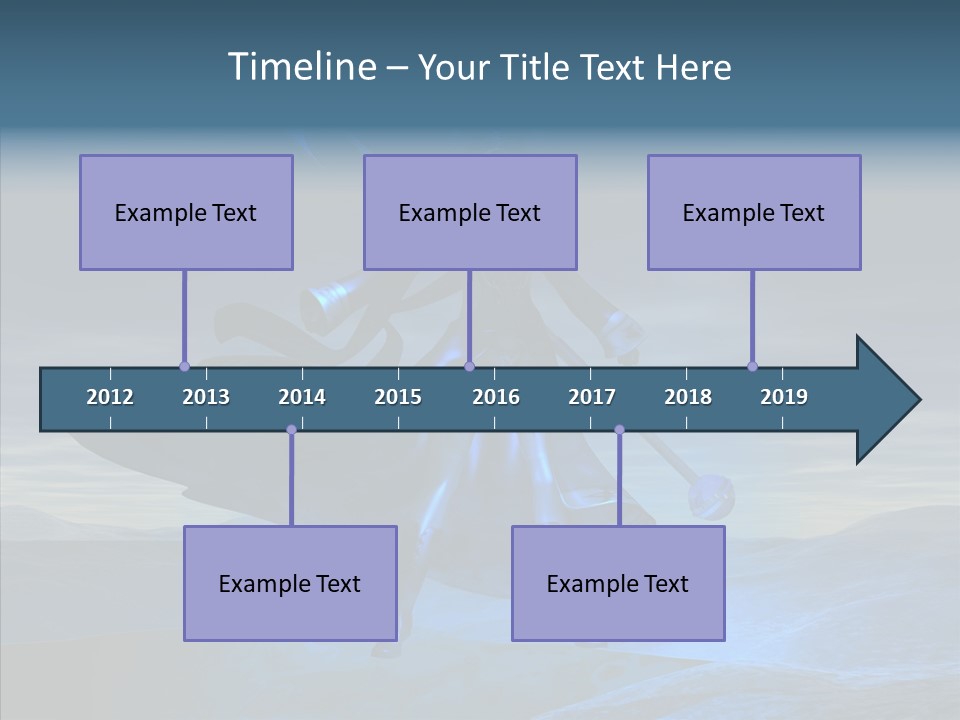 Timeline – Your Title Text Here

Example Text

Example Text

Example Text

2012 2013 2014 2015 2016 2017 2018 2019

Example Text

Example Text